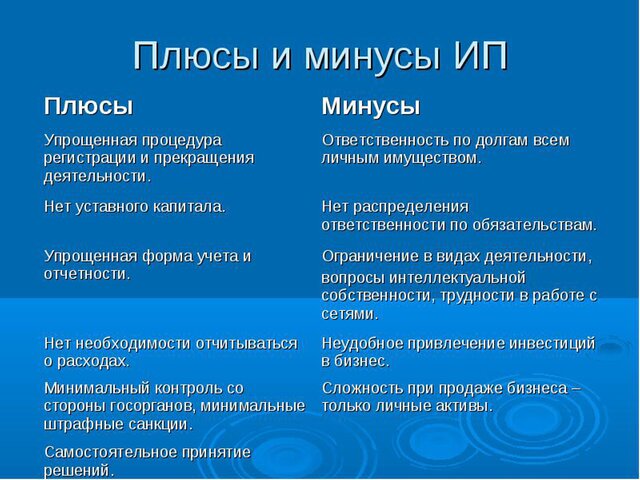 Плюсы и минусы ИП

| Плюсы | Минусы |
|---|---|
| Упрощенная процедура регистрации и прекращения деятельности. | Ответственность по долгам всем личным имуществом. |
| Нет уставного капитала. | Нет распределения ответственности по обязательствам. |
| Упрощенная форма учета и отчетности. | Ограничение в видах деятельности, вопросы интеллектуальной собственности, трудности в работе с сетями. |
| Нет необходимости отчитываться о расходах. | Неудобное привлечение инвестиций в бизнес. |
| Минимальный контроль со стороны госорганов, минимальные штрафные санкции. | Сложность при продаже бизнеса – только личные активы. |
| Самостоятельное принятие решений. | |